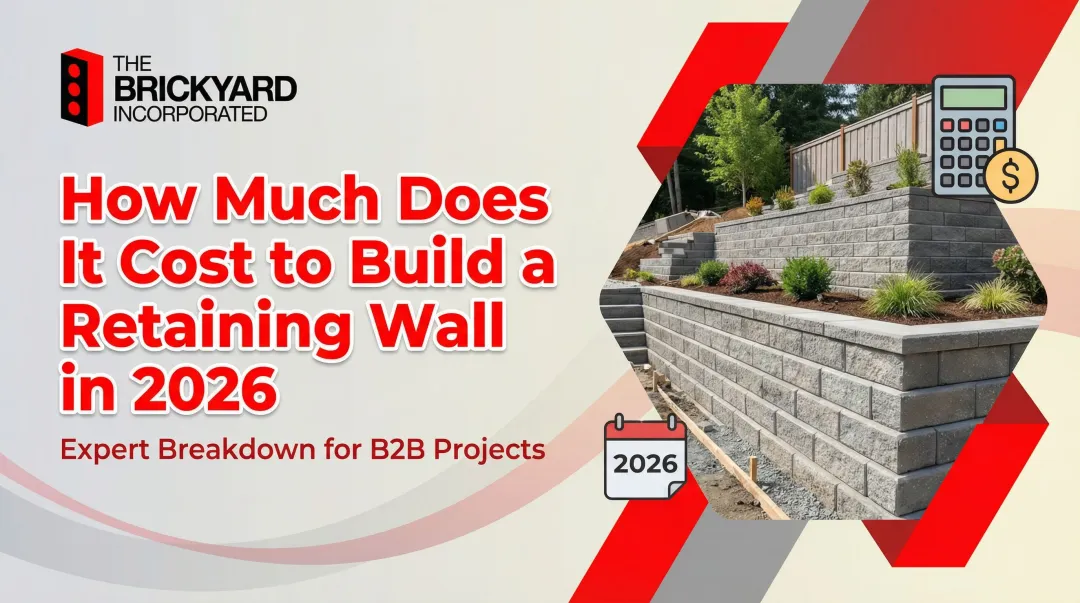 THE BRICKYARD INCORPORATED

How Much Does It Cost to Build a Retaining Wall in 2026

Expert Breakdown for B2B Projects

$

2026